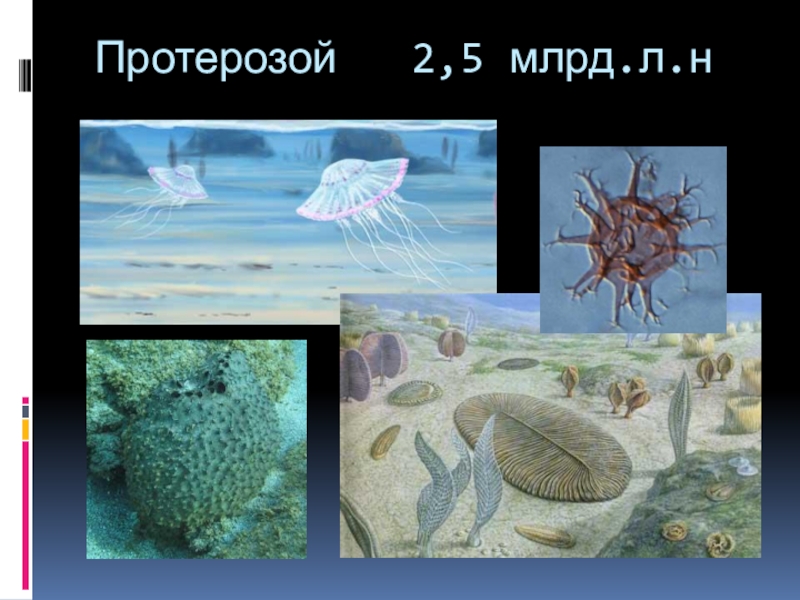 Протерозой 2,5 млрд.л.н